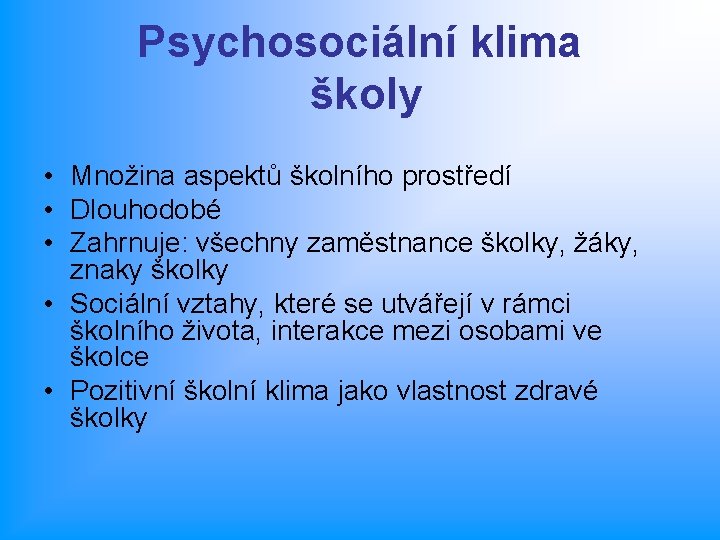 Psychosociální klima školy

• Množina aspektů školního prostředí
• Dlouhodobé
• Zahrnuje: všechny zaměstnance školky, žáky, znaky školky
• Sociální vztahy, které se utvářejí v rámci školního života, interakce mezi osobami ve školce
• Pozitivní školní klima jako vlastnost zdravé školky